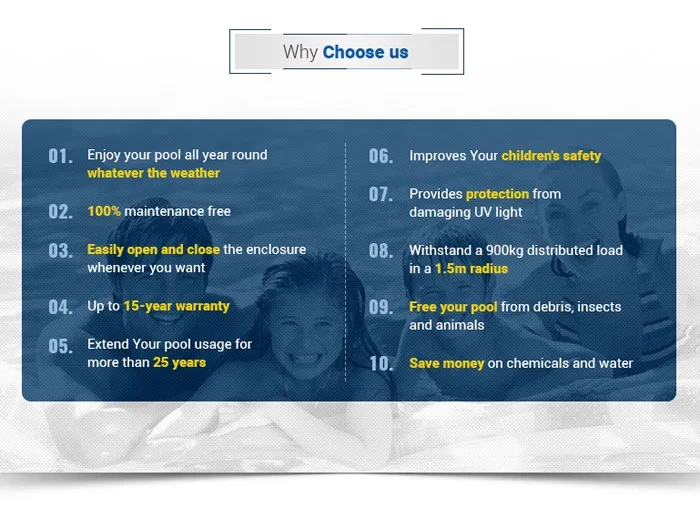 Why Choose us

01. Enjoy your pool all year round whatever the weather

02. 100% maintenance free

03. Easily open and close the enclosure whenever you want

04. Up to 15-year warranty

05. Extend Your pool usage for more than 25 years

06. Improves Your children's safety

07. Provides protection from damaging UV light

08. Withstand a 900kg distributed load in a 1.5m radius

09. Free your pool from debris, insects and animals

10. Save money on chemicals and water